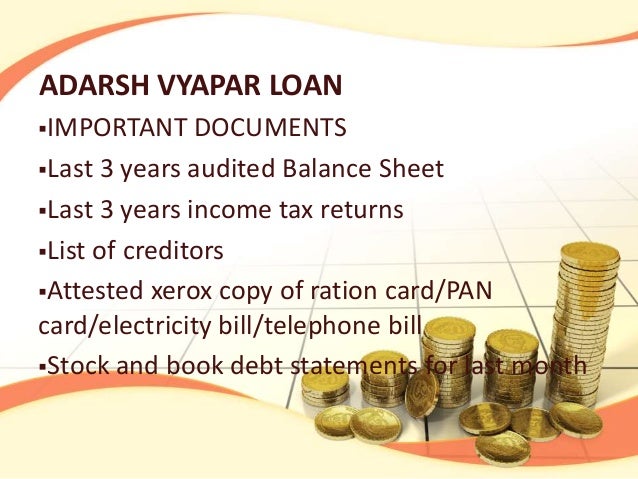 ADARSH VYAPAR LOAN

▪IMPORTANT DOCUMENTS

▪Last 3 years audited Balance Sheet

▪Last 3 years income tax returns

▪List of creditors

▪Attested xerox copy of ration card/PAN card/electricity bill/telephone bill

▪Stock and book debt statements for last month